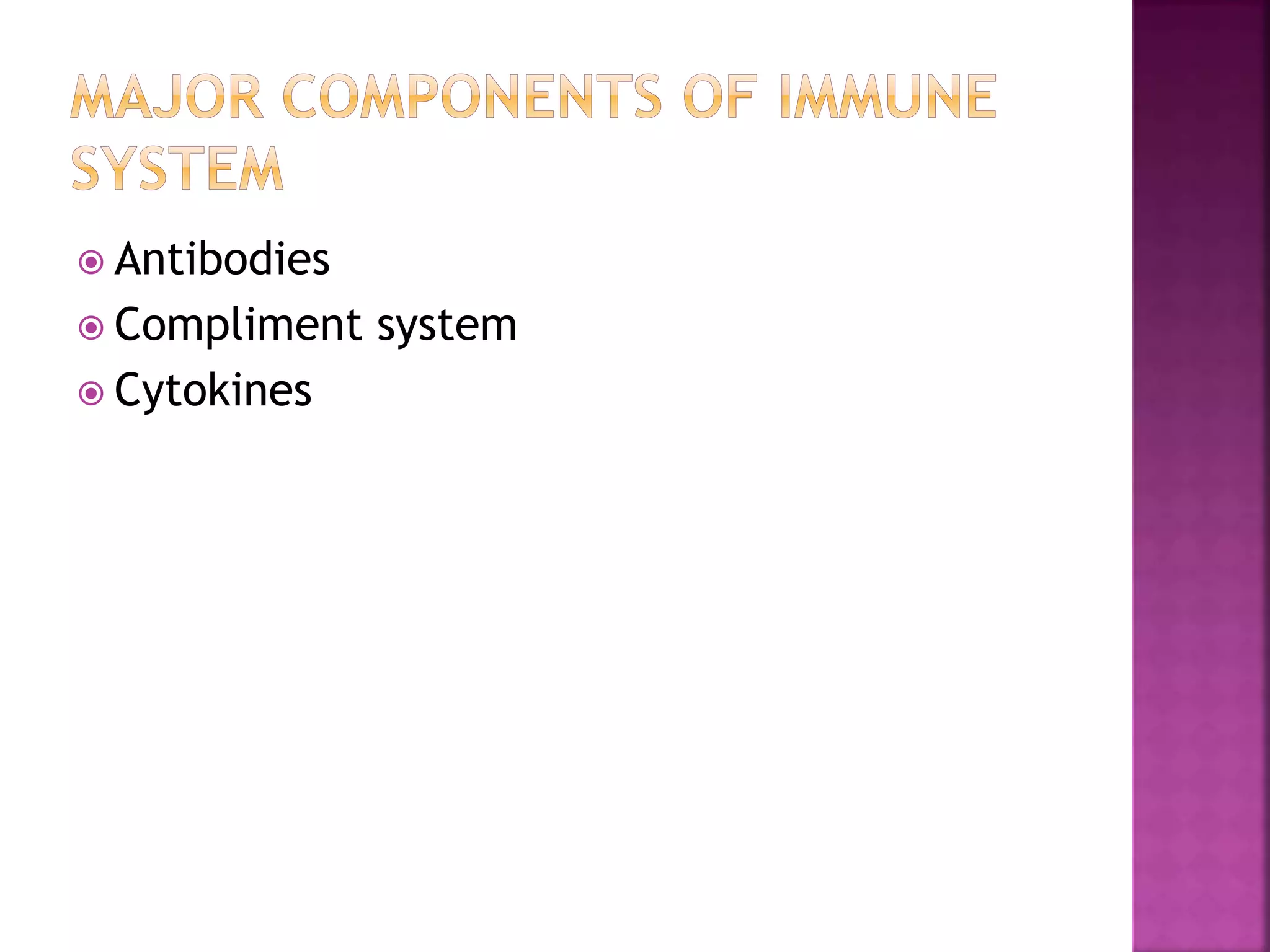 MAJOR COMPONENTS OF IMMUNE SYSTEM

Antibodies
Compliment system
Cytokines